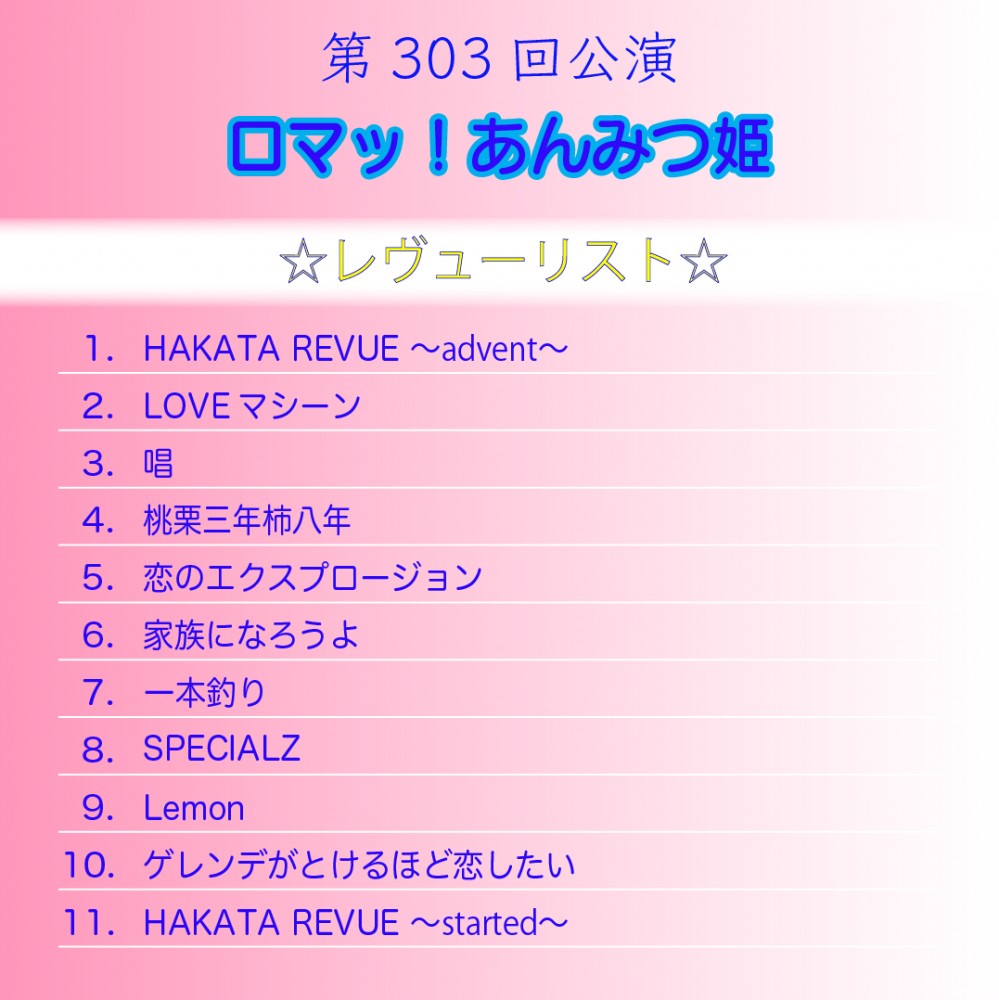 第 303 回公演
ロマッ！あんみつ姫

☆レヴューリスト☆

1. HAKATA REVUE 〜advent〜
2. LOVE マシーン
3. 唱
4. 桃栗三年柿八年
5. 恋のエクスプロージョン
6. 家族になろうよ
7. 一本釣り
8. SPECIALZ
9. Lemon
10. ゲレンデがとけるほど恋したい
11. HAKATA REVUE 〜started〜